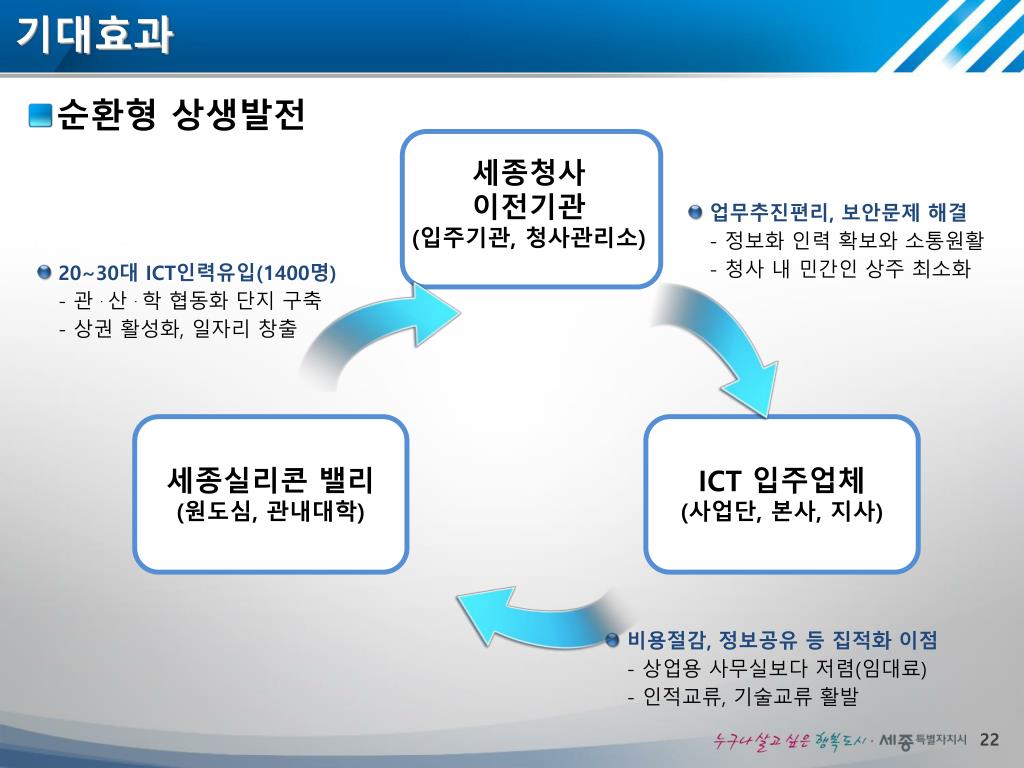 기대효과

순환형 상생발전

세종청사
이전기관
(입주기관, 청사관리소)

업무추진편리, 보안문제 해결
- 정보화 인력 확보와 소통원활
- 청사 내 민간인 상주 최소화

20~30대 ICT인력유입(1400명)
- 관 · 산 · 학 협동화 단지 구축
- 상권 활성화, 일자리 창출

세종실리콘 밸리
(원도심, 관내대학)

ICT 입주업체
(사업단, 본사, 지사)

비용절감, 정보공유 등 집적화 이점
- 상업용 사무실보다 저렴(임대료)
- 인적교류, 기술교류 활발

누구나 살고 싶은 행복도시 · 세종특별자치시 22